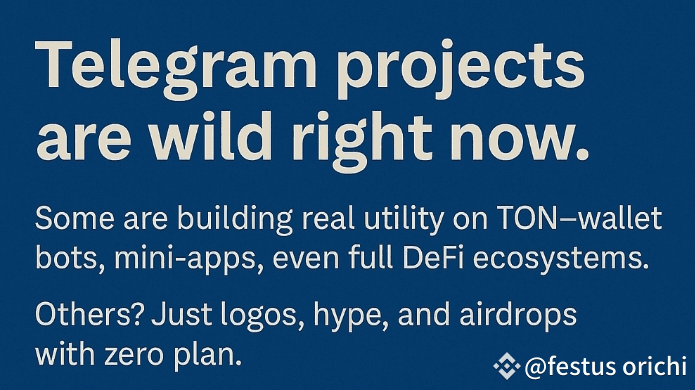 Telegram projects are wild right now.

Some are building real utility on TON–wallet bots, mini-apps, even full DeFi ecosystems.

Others? Just logos, hype, and airdrops with zero plan.

@festus orichi